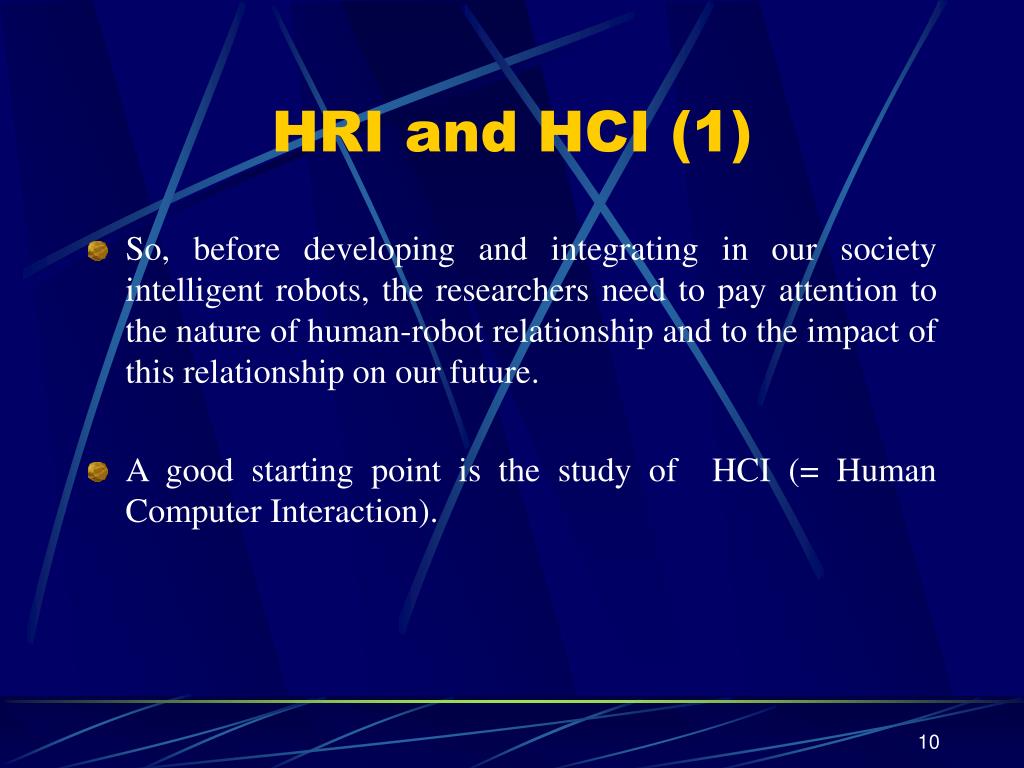 HRI and HCI (1)

So, before developing and integrating in our society intelligent robots, the researchers need to pay attention to the nature of human-robot relationship and to the impact of this relationship on our future.

A good starting point is the study of HCI (= Human Computer Interaction).

10